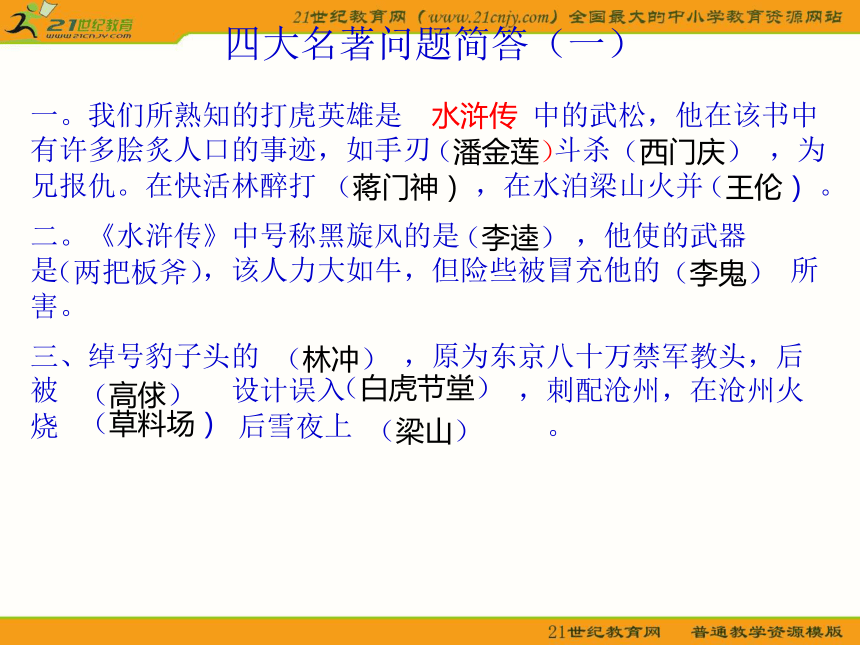 21世纪教育
www.21cnjy.com
21世纪教育网（www.21cnjy.com）全国最大的中小学教育资源网站

四大名著问题简答（一）

一。我们所熟知的打虎英雄是 水浒传 中的武松，他在该书中有许多脍炙人口的事迹，如手刃（潘金莲）斗杀（西门庆），为兄报仇。在快活林醉打（蒋门神），在水泊梁山火并（王伦）。

二。《水浒传》中号称黑旋风的是（李逵），他使的武器是（两把板斧），该人力大如牛，但险些被冒充他的（李鬼）所害。

三、绰号豹子头的（林冲），原为东京八十万禁军教头，后被（高俅）设计误入（白虎节堂），刺配沧州，在沧州火烧（草料场）后雪夜上（梁山）。

21世纪教育网 普通教学资源模版